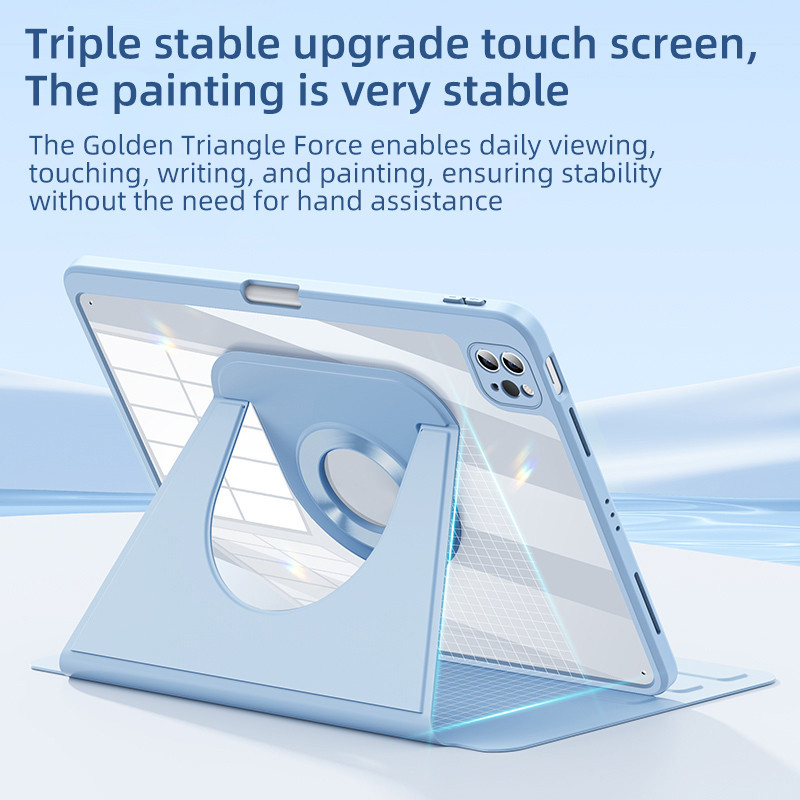 Triple stable upgrade touch screen, The painting is very stable

The Golden Triangle Force enables daily viewing, touching, writing, and painting, ensuring stability without the need for hand assistance